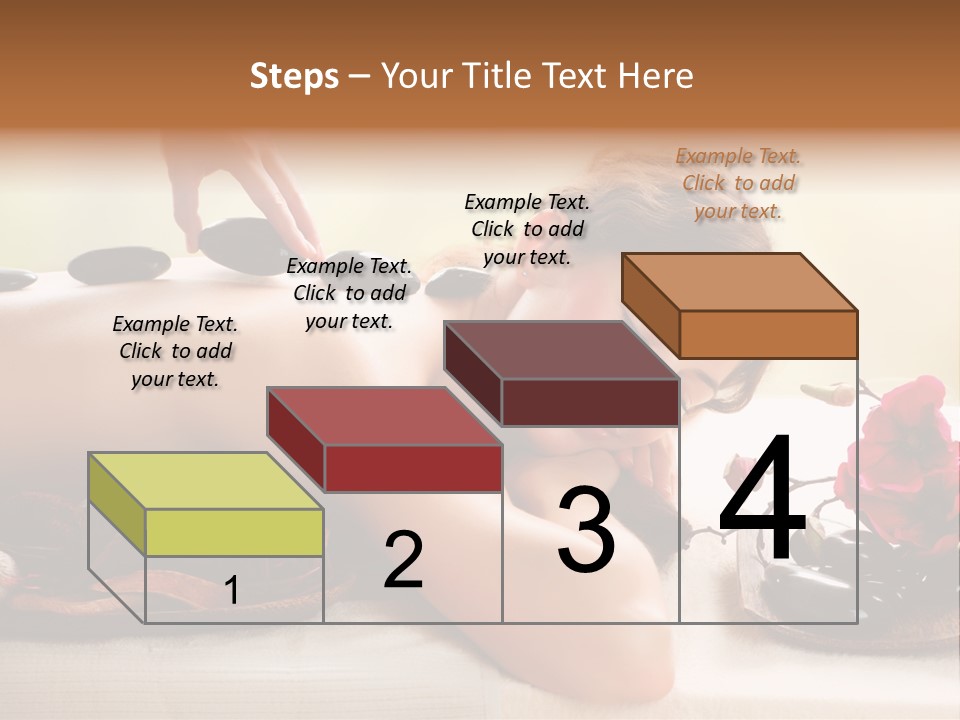 Steps – Your Title Text Here

Example Text. Click to add your text.

Example Text. Click to add your text.

Example Text. Click to add your text.

Example Text. Click to add your text.

1

2

3

4